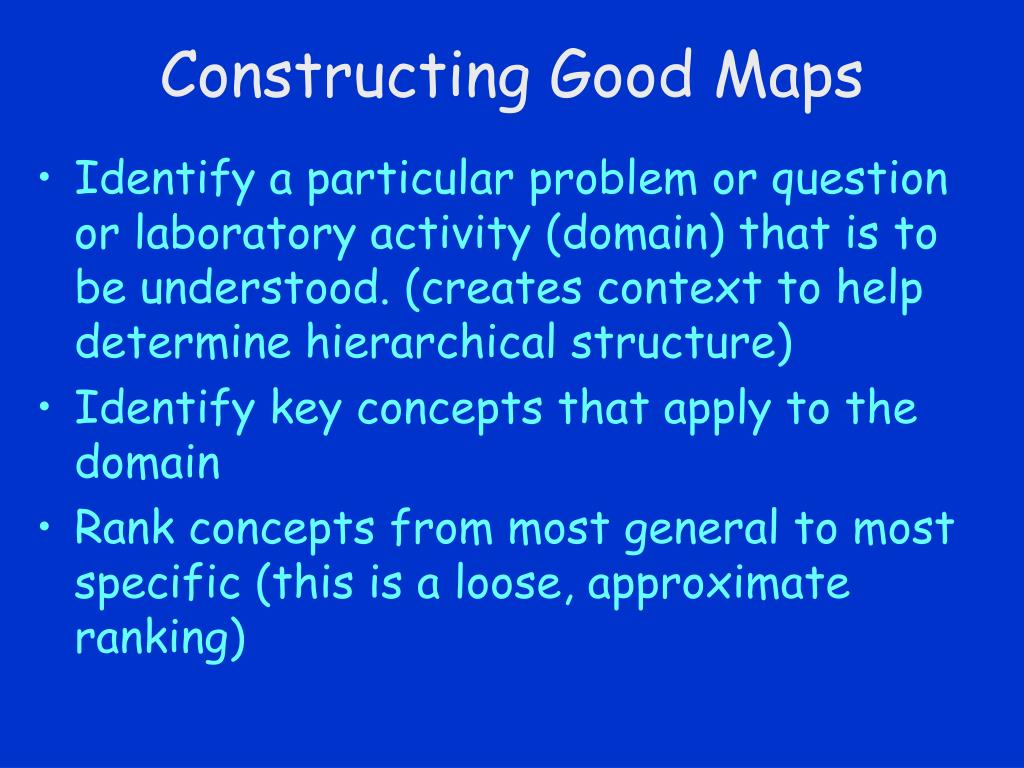 Constructing Good Maps

• Identify a particular problem or question or laboratory activity (domain) that is to be understood. (creates context to help determine hierarchical structure)
• Identify key concepts that apply to the domain
• Rank concepts from most general to most specific (this is a loose, approximate ranking)